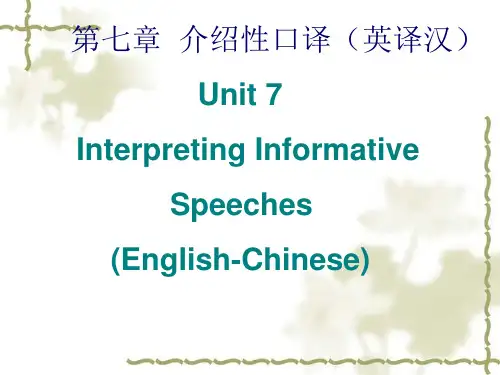 第七章 介绍性口译（英译汉）

Unit 7

Interpreting Informative Speeches

(English-Chinese)